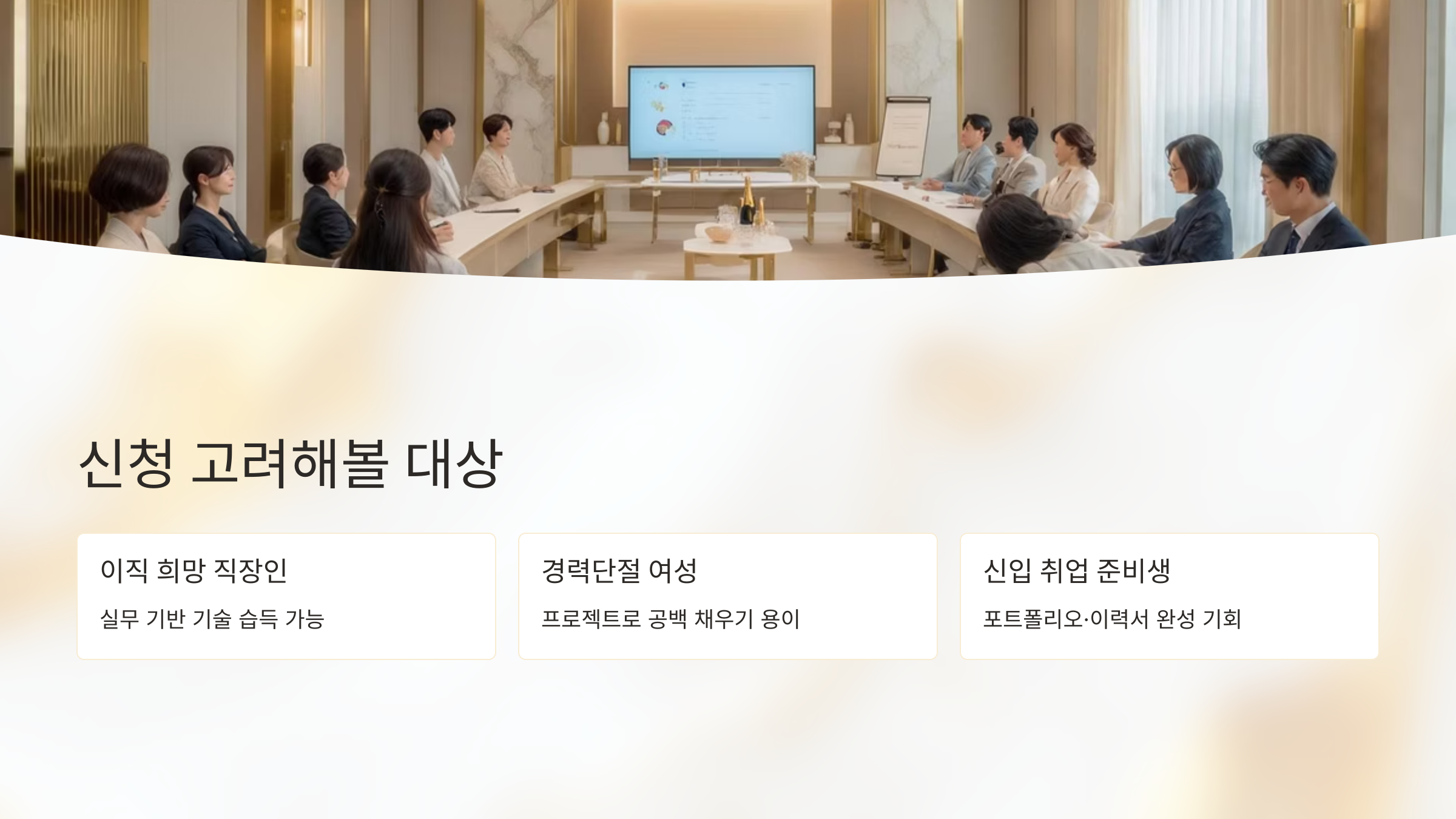 신청 고려해볼 대상

이직 희망 직장인

실무 기반 기술 습득 가능

경력단절 여성

프로젝트로 공백 채우기 용이

신입 취업 준비생

포트폴리오·이력서 완성 기회